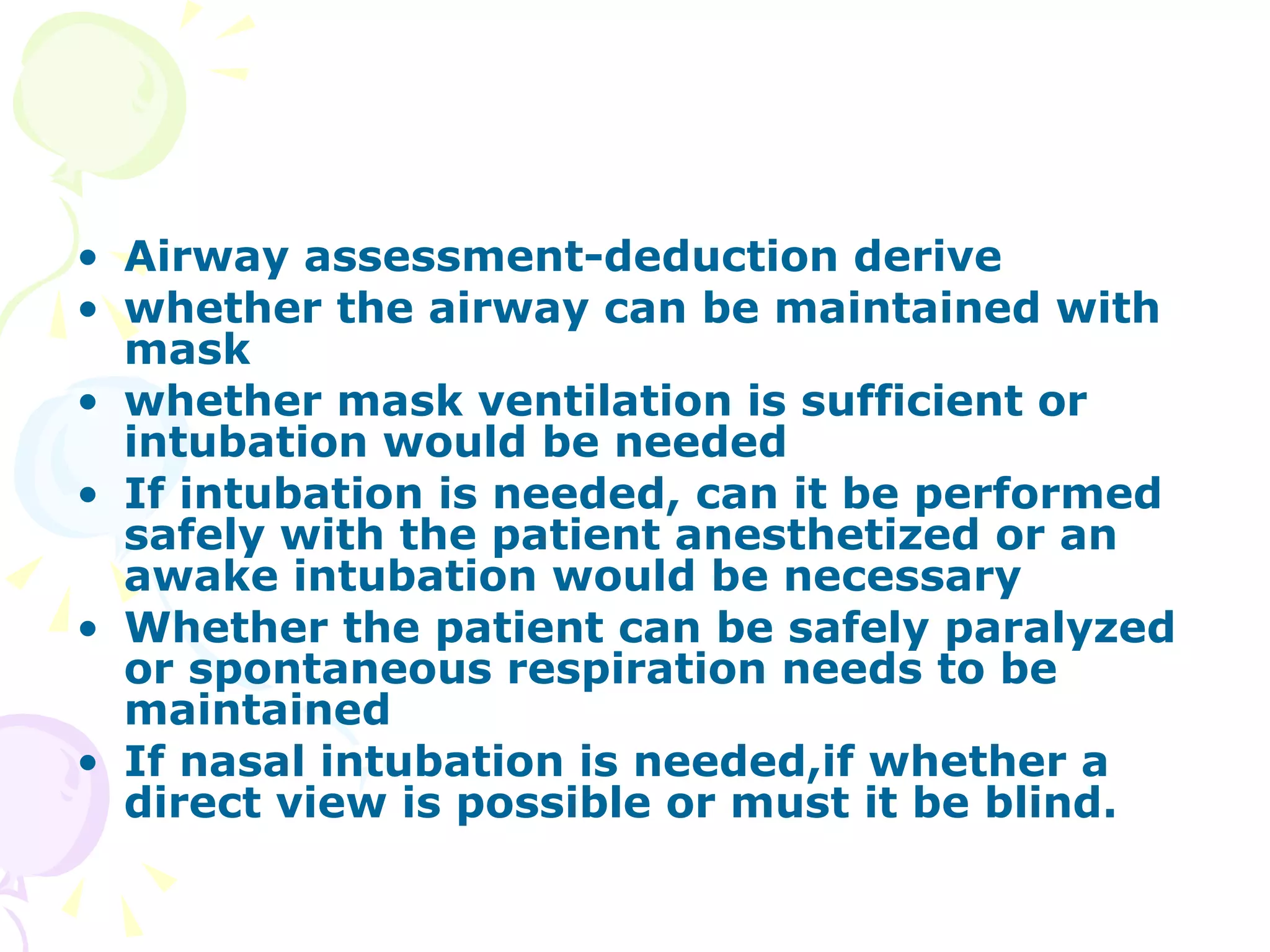 • Airway assessment-deduction derive
• whether the airway can be maintained with mask
• whether mask ventilation is sufficient or intubation would be needed
• If intubation is needed, can it be performed safely with the patient anesthetized or an awake intubation would be necessary
• Whether the patient can be safely paralyzed or spontaneous respiration needs to be maintained
• If nasal intubation is needed,if whether a direct view is possible or must it be blind.